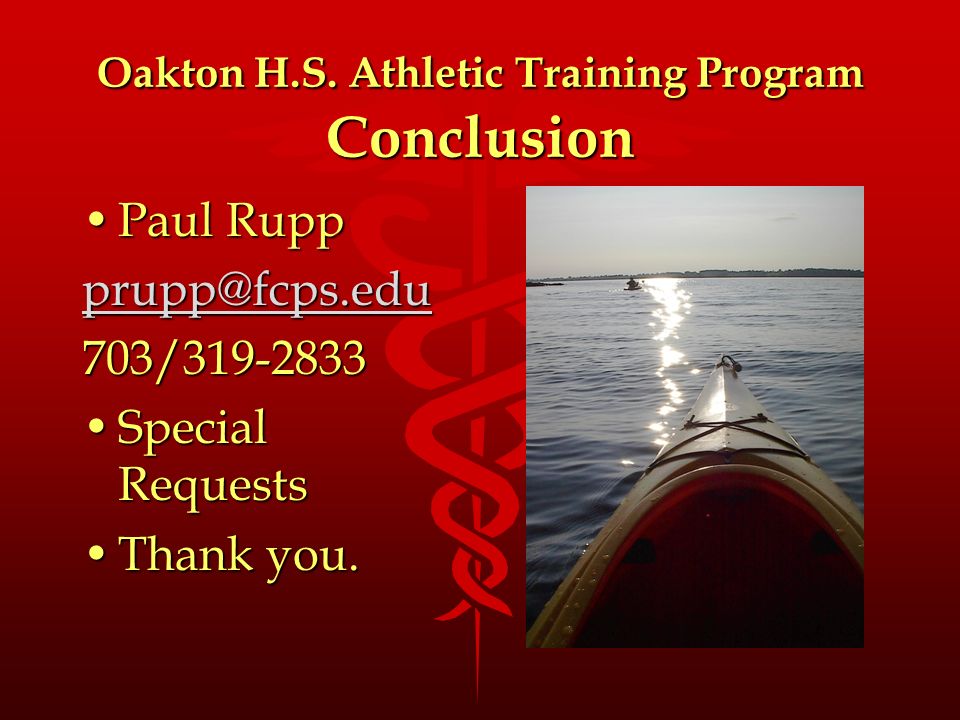 Oakton H.S. Athletic Training Program
Conclusion

• Paul Rupp

prupp@fcps.edu

703/319-2833

• Special Requests

• Thank you.